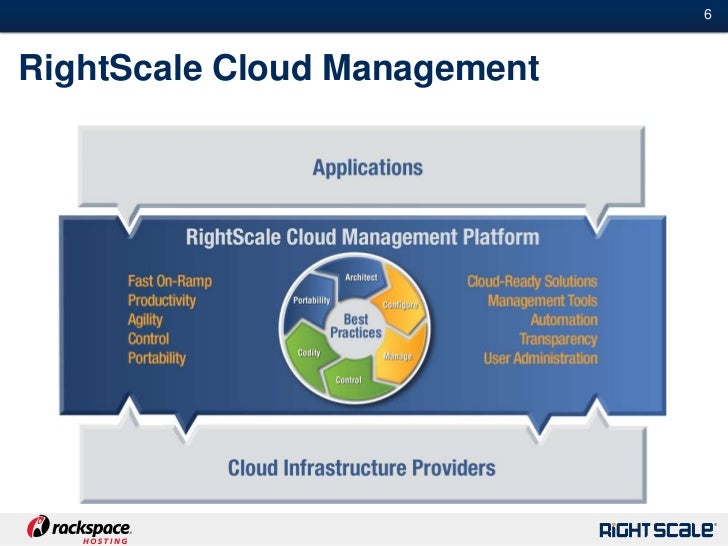 6

RightScale Cloud Management

Applications

RightScale Cloud Management Platform

Fast On-Ramp
Productivity
Agility
Control
Portability

Architect
Configure
Manage
Control
Codify
Portability
Best Practices

Cloud-Ready Solutions
Management Tools
Automation
Transparency
User Administration

Cloud Infrastructure Providers

rackspace HOSTING

RIGHTSCALE